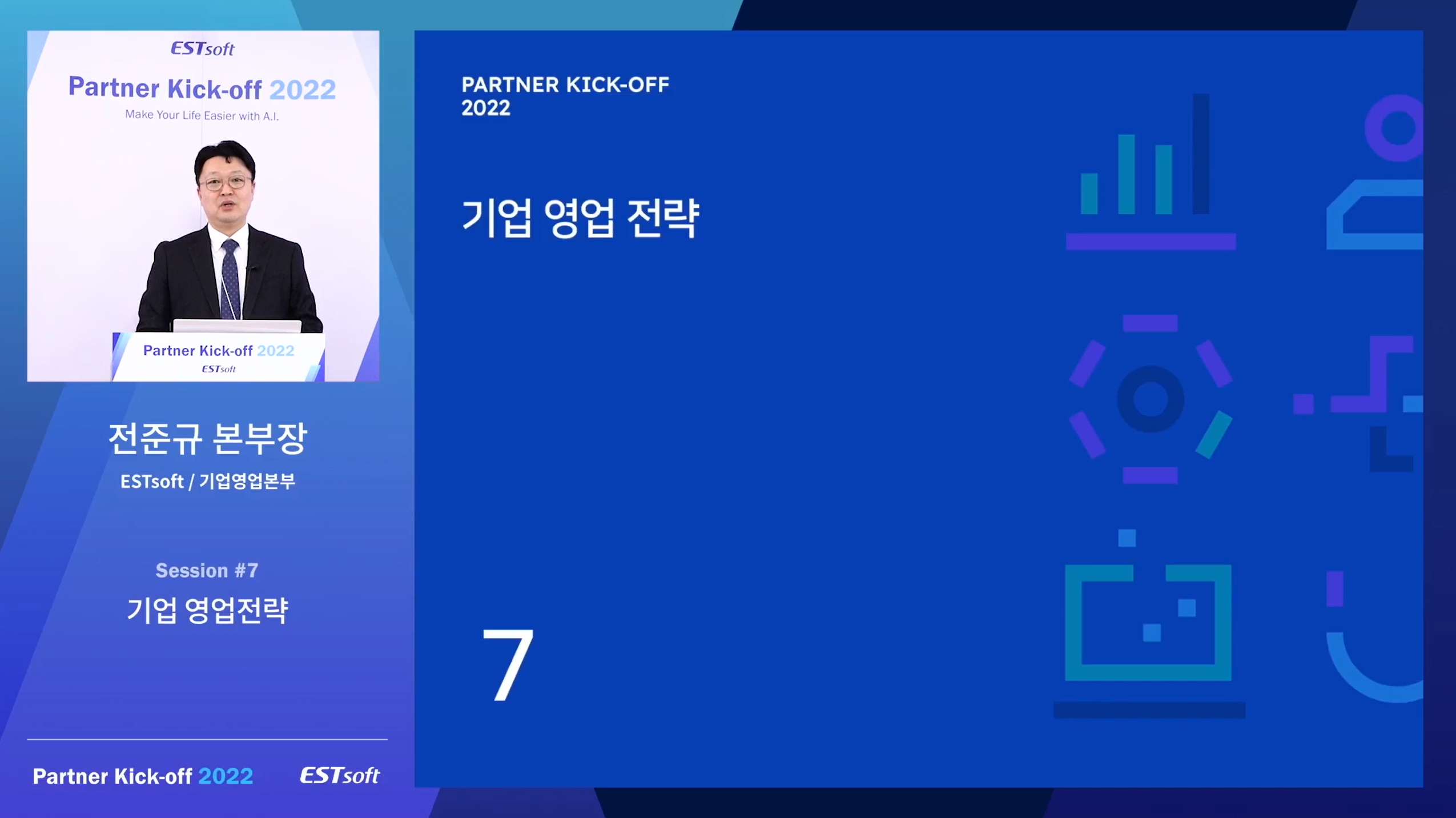 ESTsoft
Partner Kick-off 2022
Make Your Life Easier with A.I.

Partner Kick-off 2022
ESTsoft

전준규 본부장
ESTsoft / 기업영업본부

Session #7
기업 영업전략

Partner Kick-off 2022 ESTsoft

PARTNER KICK-OFF 2022

기업 영업 전략

7